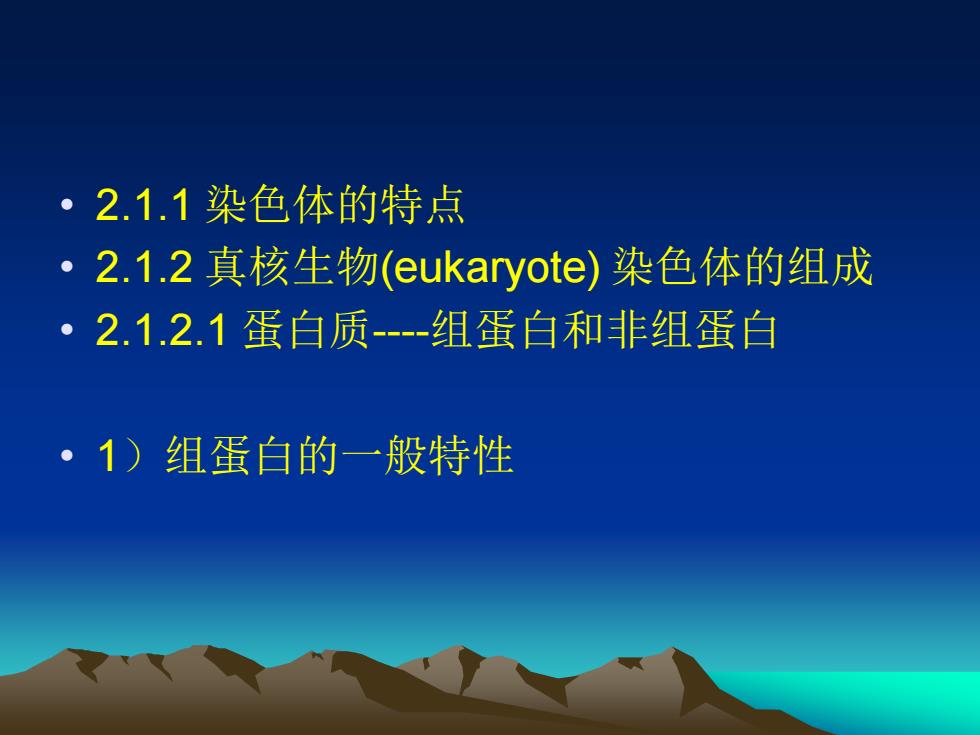 • 2.1.1 染色体的特点
• 2.1.2 真核生物(eukaryote) 染色体的组成
• 2.1.2.1 蛋白质----组蛋白和非组蛋白

• 1）组蛋白的一般特性